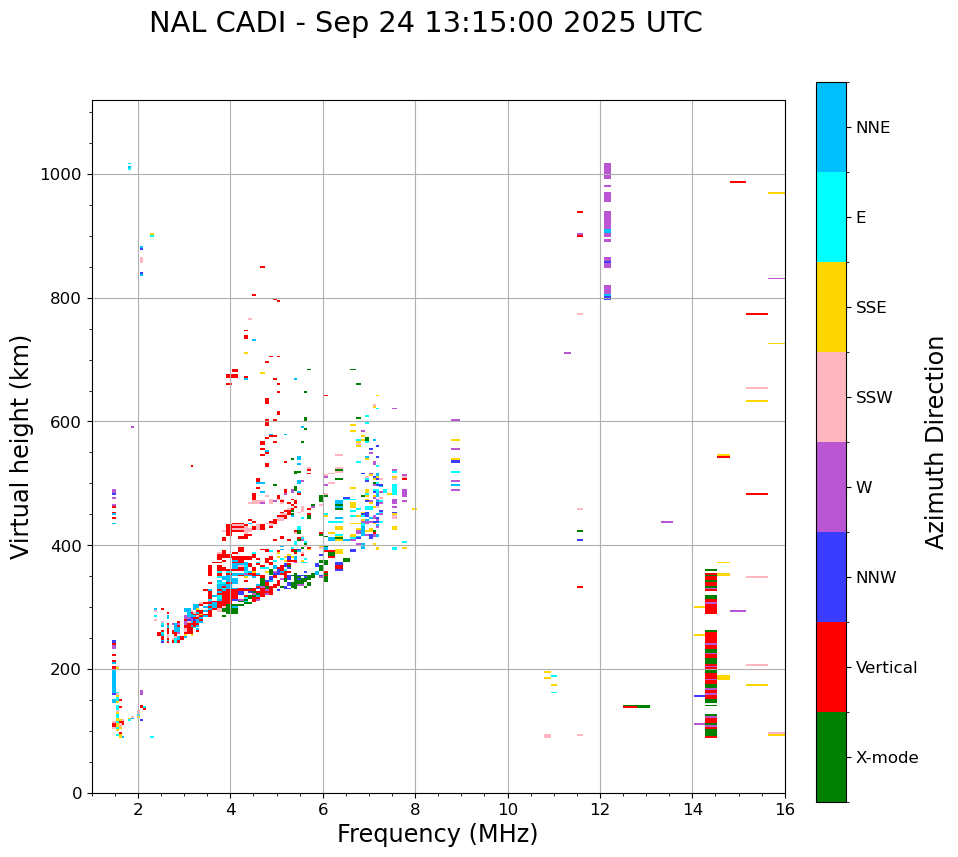 NAL CADI - Sep 24 13:15:00 2025 UTC

Virtual height (km)

1000
800
600
400
200
0

2
4
6
8
10
12
14
16

Frequency (MHz)

NNE
E
SSE
SSW
W
NNW
Vertical
X-mode

Azimuth Direction